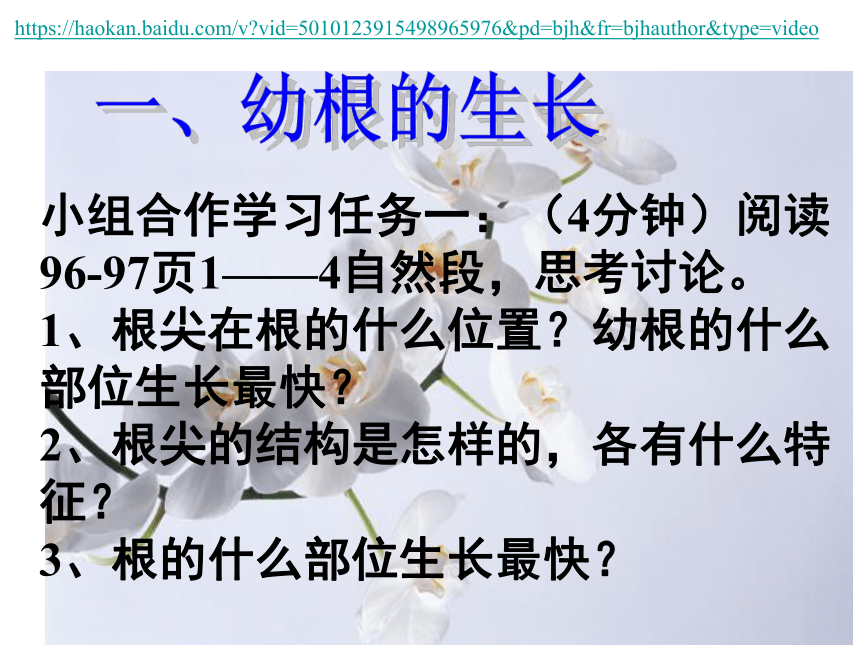 https://haokan.baidu.com/v?vid=5010123915498965976&pd=bjh&fr=bjhauthor&type=video

一、幼根的生长

小组合作学习任务一：（4分钟）阅读96-97页1——4自然段，思考讨论。
1、根尖在根的什么位置？幼根的什么部位生长最快？
2、根尖的结构是怎样的，各有什么特征？
3、根的什么部位生长最快？